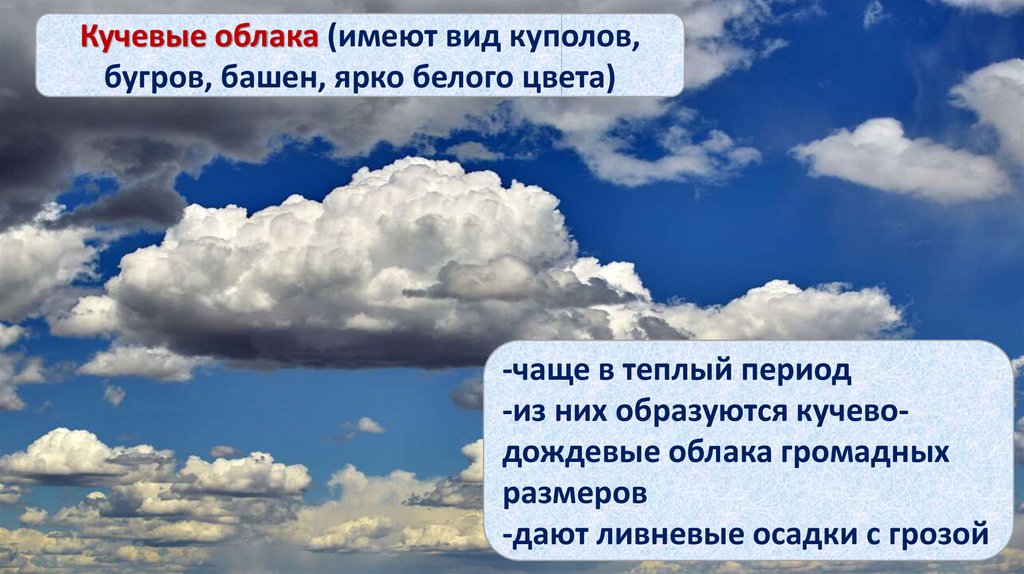 Кучевые облака (имеют вид куполов, бугров, башен, ярко белого цвета)

-чаще в теплый период
-из них образуются кучево-дождевые облака громадных размеров
-дают ливневые осадки с грозой